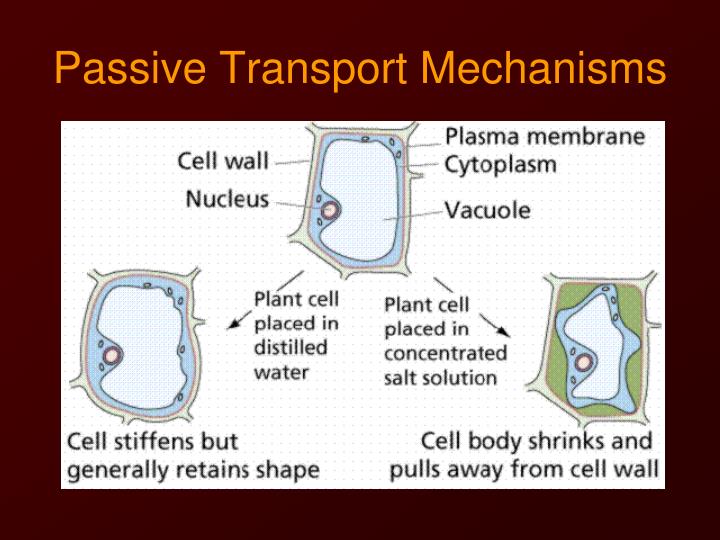 Passive Transport Mechanisms

Cell wall
Nucleus
Plasma membrane
Cytoplasm
Vacuole

Plant cell placed in distilled water

Plant cell placed in concentrated salt solution

Cell stiffens but generally retains shape

Cell body shrinks and pulls away from cell wall